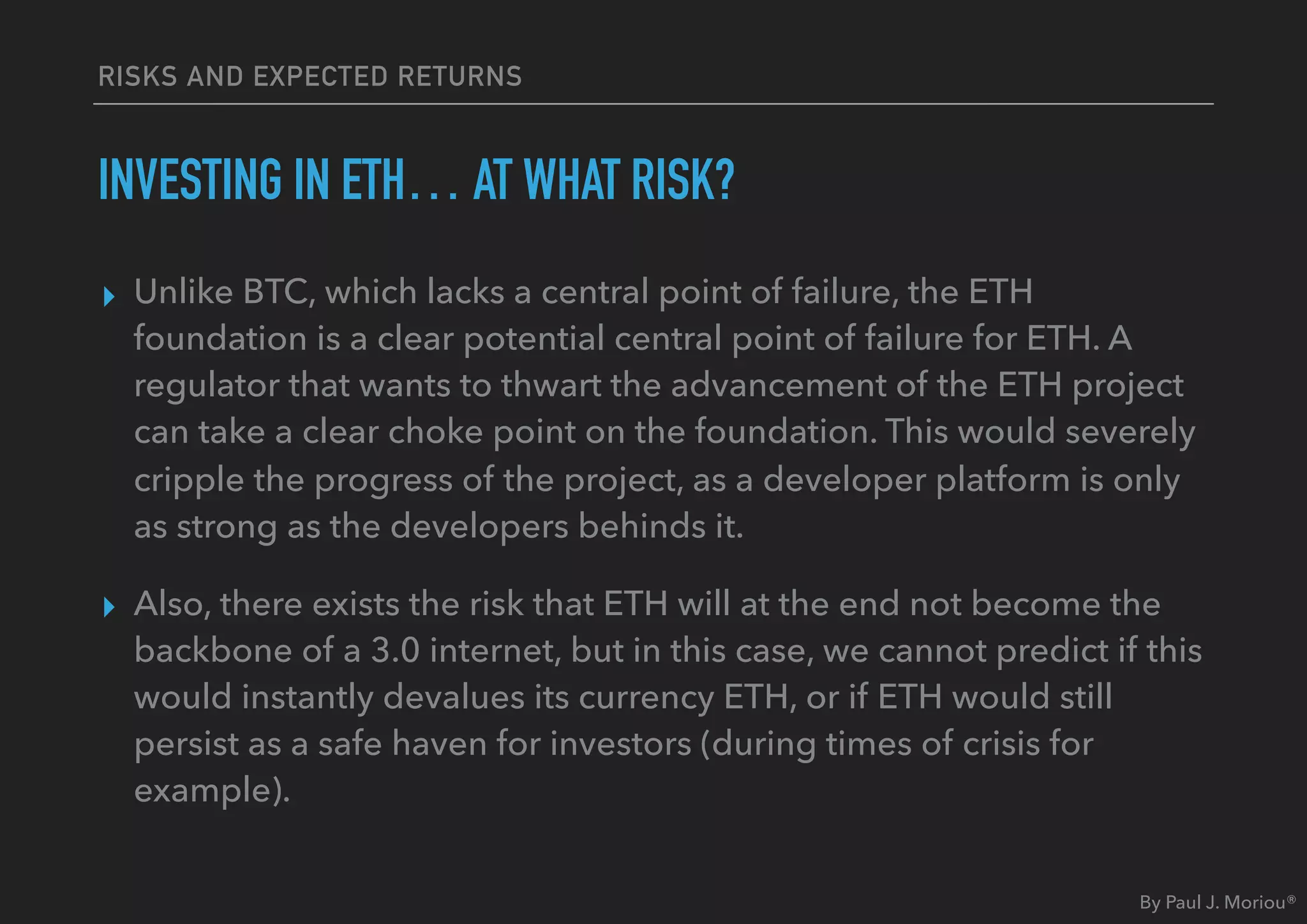 RISKS AND EXPECTED RETURNS

INVESTING IN ETH… AT WHAT RISK?

Unlike BTC, which lacks a central point of failure, the ETH foundation is a clear potential central point of failure for ETH. A regulator that wants to thwart the advancement of the ETH project can take a clear choke point on the foundation. This would severely cripple the progress of the project, as a developer platform is only as strong as the developers behinds it.

Also, there exists the risk that ETH will at the end not become the backbone of a 3.0 internet, but in this case, we cannot predict if this would instantly devalues its currency ETH, or if ETH would still persist as a safe haven for investors (during times of crisis for example).

By Paul J. Moriou®